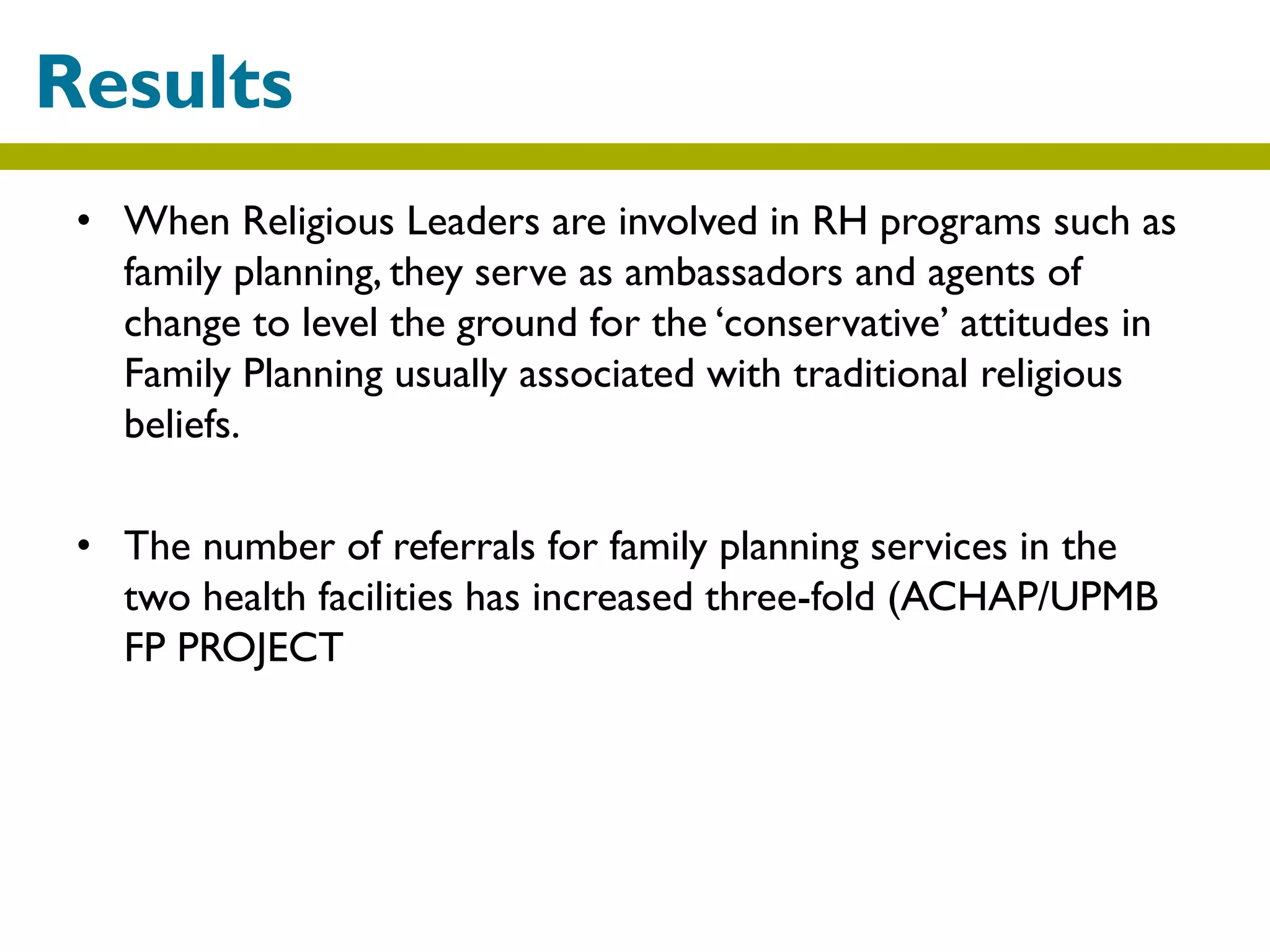 Results

• When Religious Leaders are involved in RH programs such as family planning, they serve as ambassadors and agents of change to level the ground for the ‘conservative’ attitudes in Family Planning usually associated with traditional religious beliefs.

• The number of referrals for family planning services in the two health facilities has increased three-fold (ACHAP/UPMB FP PROJECT